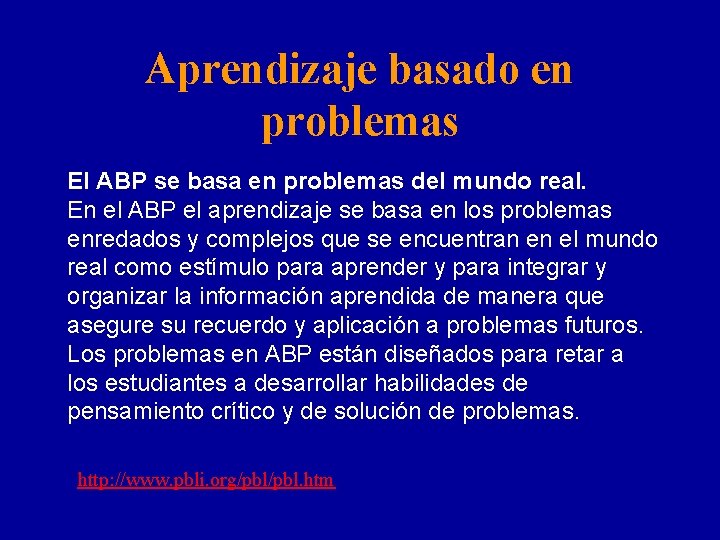 Aprendizaje basado en problemas

El ABP se basa en problemas del mundo real.
En el ABP el aprendizaje se basa en los problemas enredados y complejos que se encuentran en el mundo real como estímulo para aprender y para integrar y organizar la información aprendida de manera que asegure su recuerdo y aplicación a problemas futuros. Los problemas en ABP están diseñados para retar a los estudiantes a desarrollar habilidades de pensamiento crítico y de solución de problemas.

http://www.pbli.org/pbl/pbl.htm